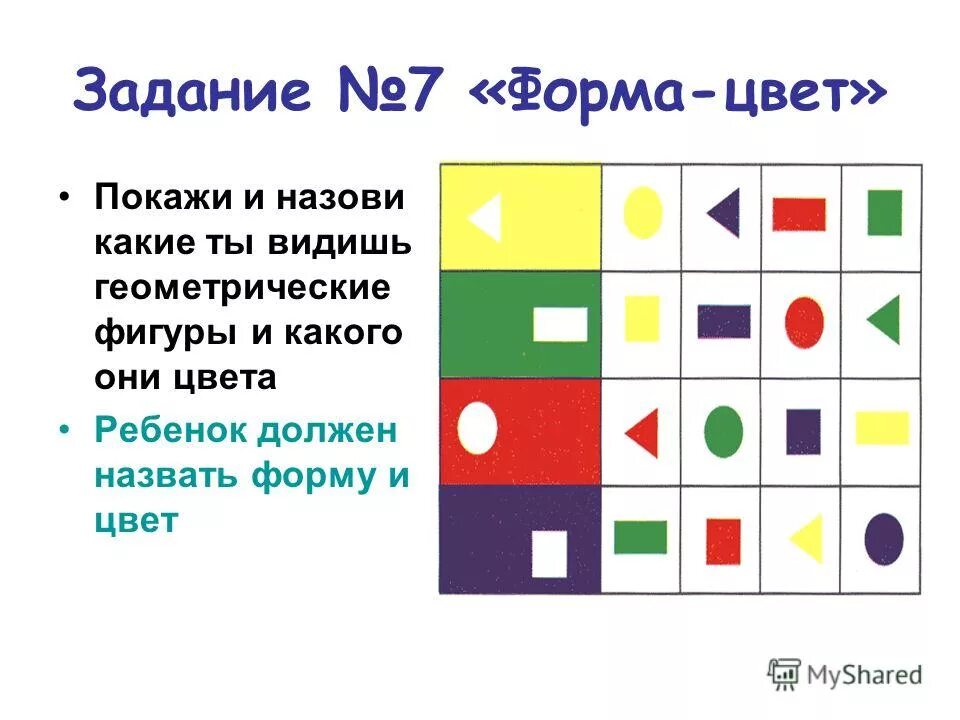 Задание №7 «Форма-цвет»

• Покажи и назови какие ты видишь геометрические фигуры и какого они цвета

• Ребенок должен назвать форму и цвет

MyShared